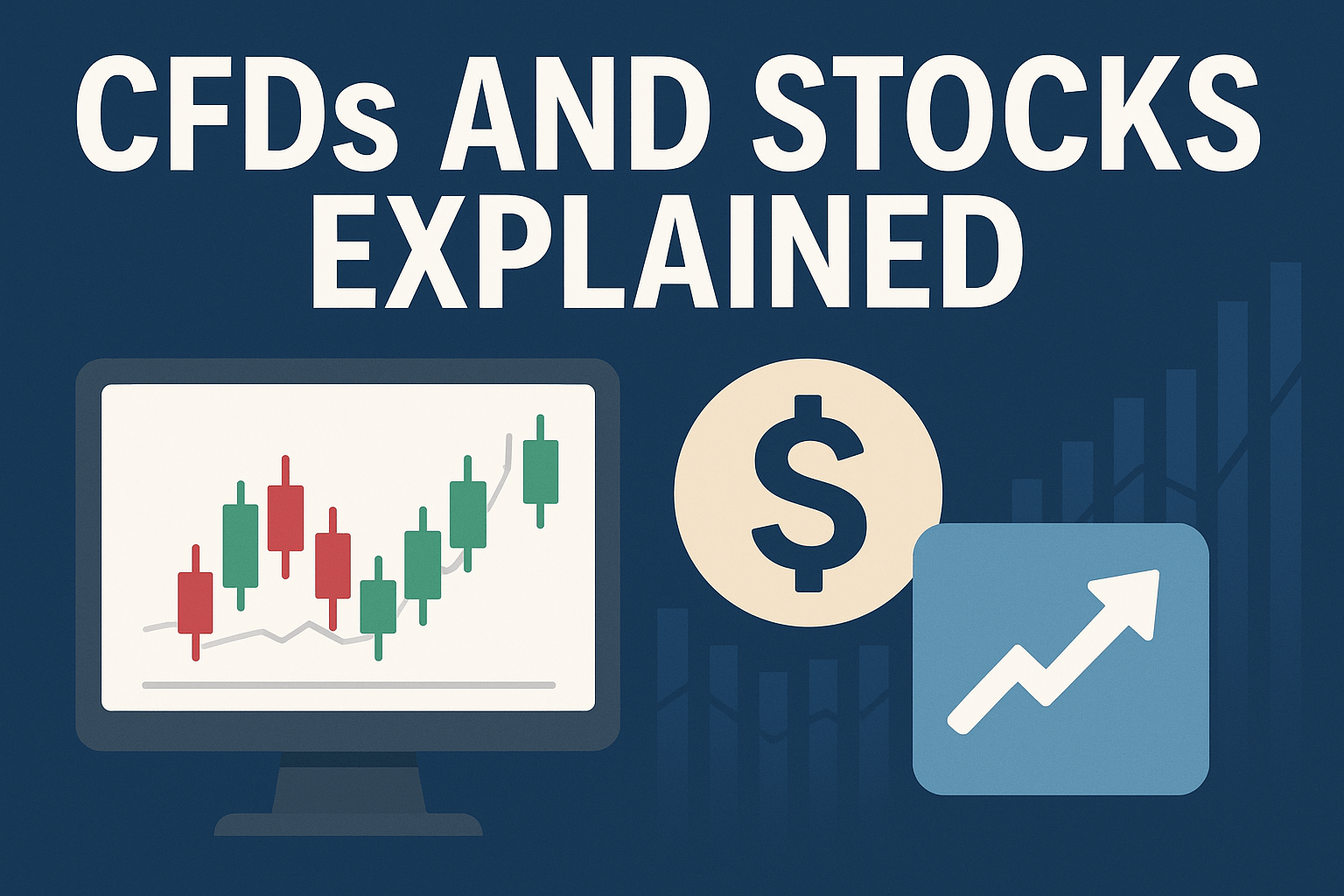 CFDs AND STOCKS EXPLAINED

$